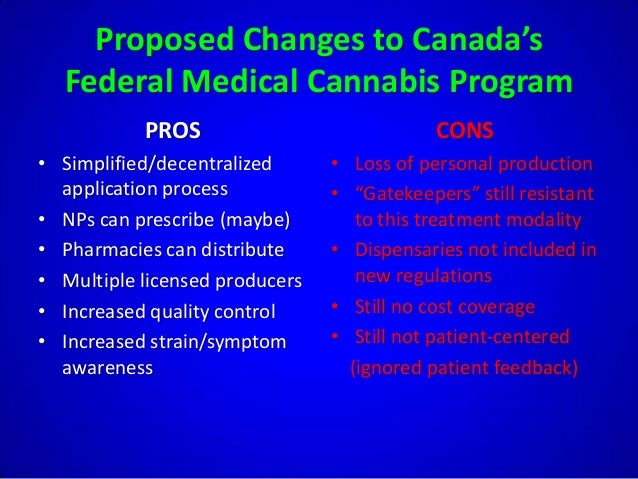 Proposed Changes to Canada's Federal Medical Cannabis Program

PROS

• Simplified/decentralized application process
• NPs can prescribe (maybe)
• Pharmacies can distribute
• Multiple licensed producers
• Increased quality control
• Increased strain/symptom awareness

CONS

• Loss of personal production
• "Gatekeepers" still resistant to this treatment modality
• Dispensaries not included in new regulations
• Still no cost coverage
• Still not patient-centered (ignored patient feedback)